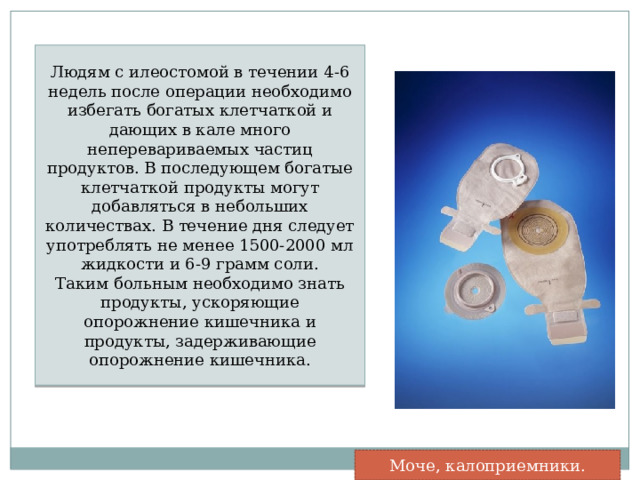 Людям с илеостомой в течении 4-6 недель после операции необходимо избегать богатых клетчаткой и дающих в кале много неперевариваемых частиц продуктов. В последующем богатые клетчаткой продукты могут добавляться в небольших количествах. В течение дня следует употреблять не менее 1500-2000 мл жидкости и 6-9 грамм соли.
Таким больным необходимо знать продукты, ускоряющие опорожнение кишечника и продукты, задерживающие опорожнение кишечника.

Моче, калоприемники.